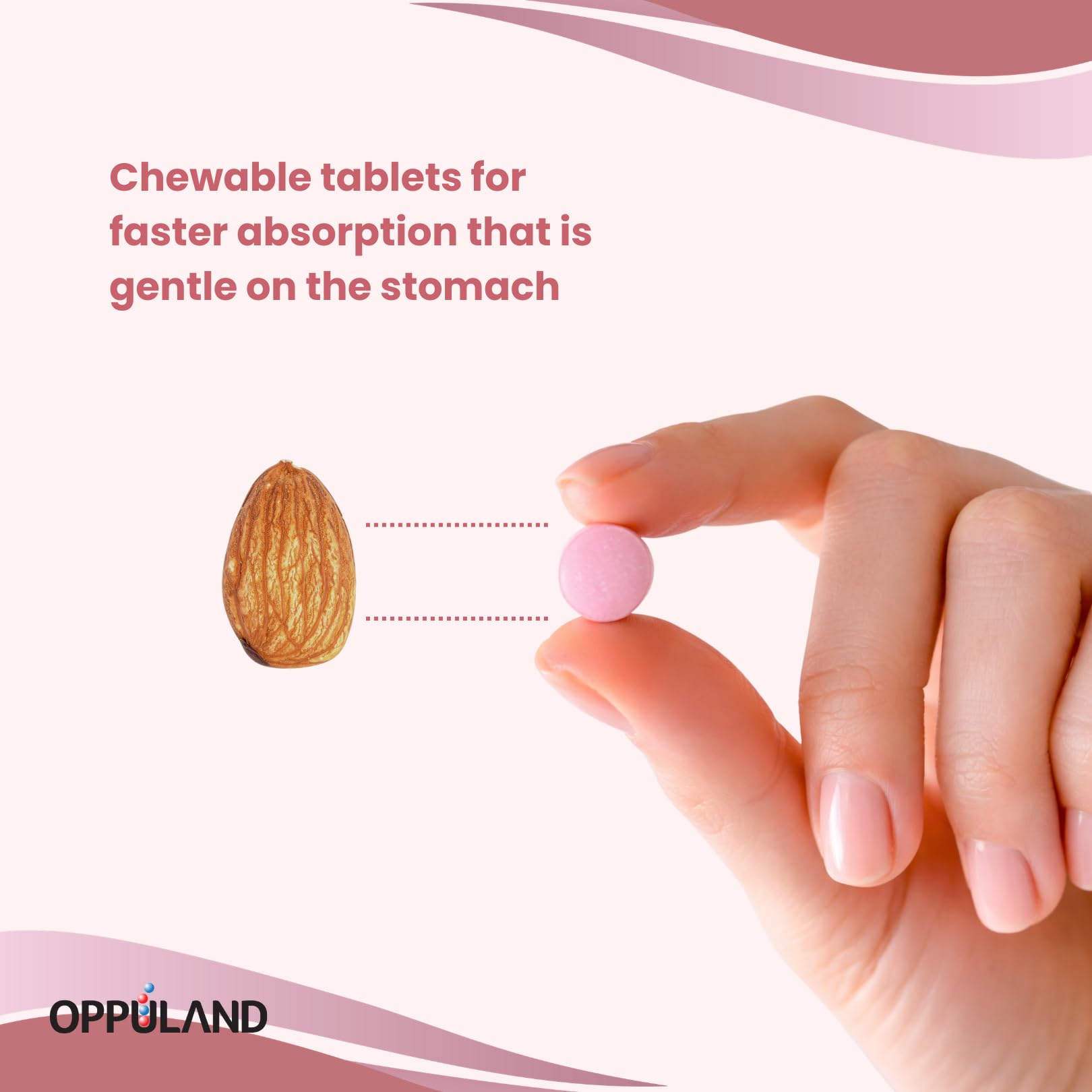 Chewable tablets for faster absorption that is gentle on the stomach

OPPULAND